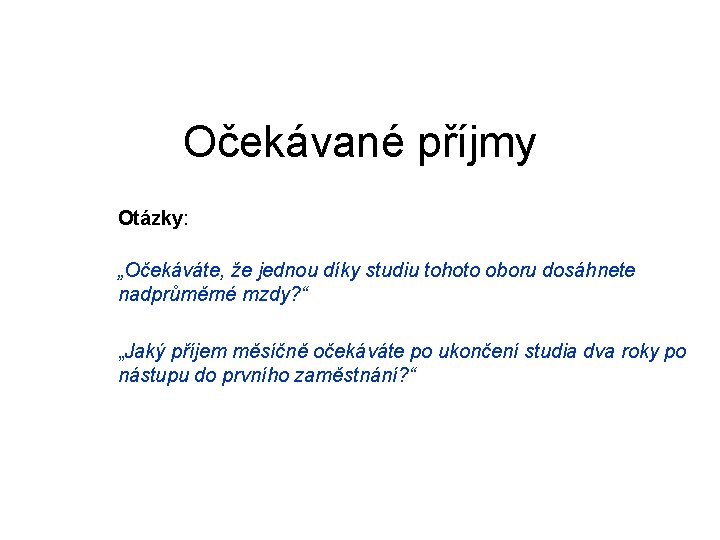 Očekávané příjmy

Otázky:

„Očekáváte, že jednou díky studiu tohoto oboru dosáhnete nadprůměrné mzdy?“

„Jaký příjem měsíčně očekáváte po ukončení studia dva roky po nástupu do prvního zaměstnání?“